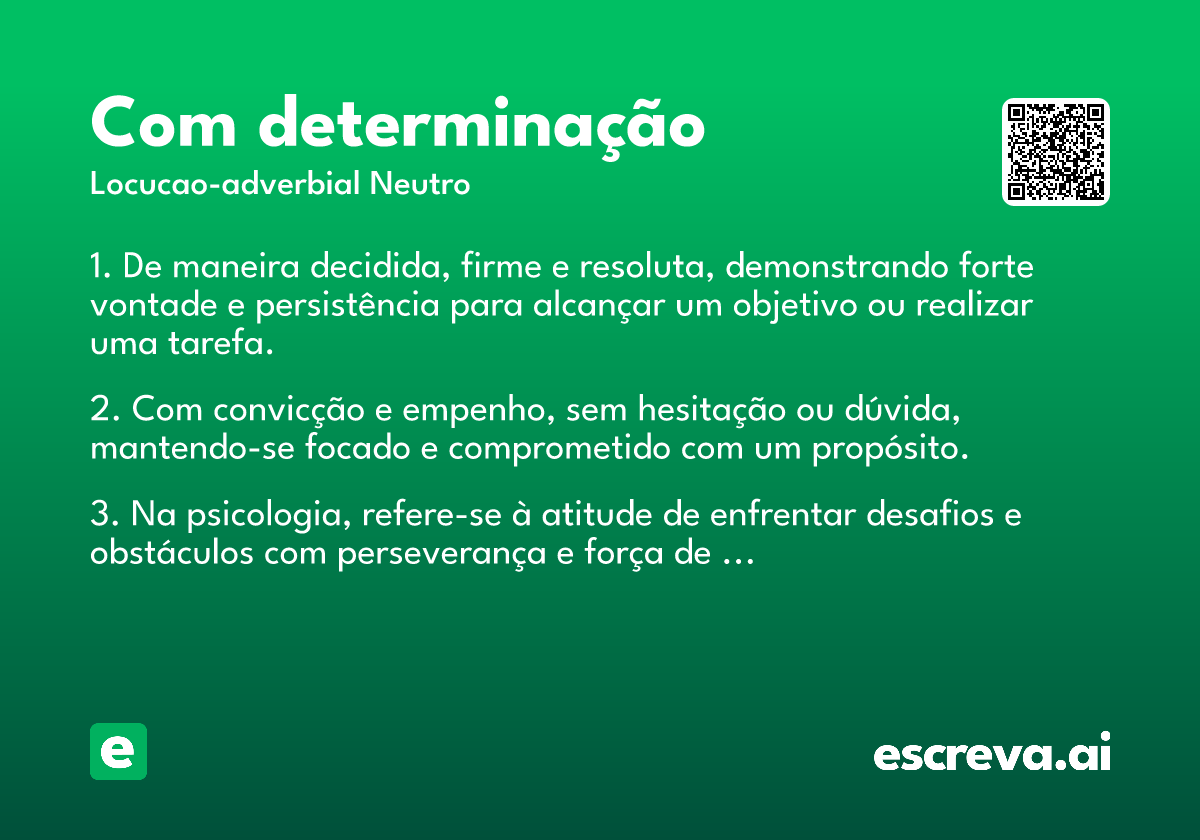 Com determinação

Locucao-adverbial Neutro

1. De maneira decidida, firme e resoluta, demonstrando forte vontade e persistência para alcançar um objetivo ou realizar uma tarefa.

2. Com convicção e empenho, sem hesitação ou dúvida, mantendo-se focado e comprometido com um propósito.

3. Na psicologia, refere-se à atitude de enfrentar desafios e obstáculos com perseverança e força de ...

e

escreva.ai